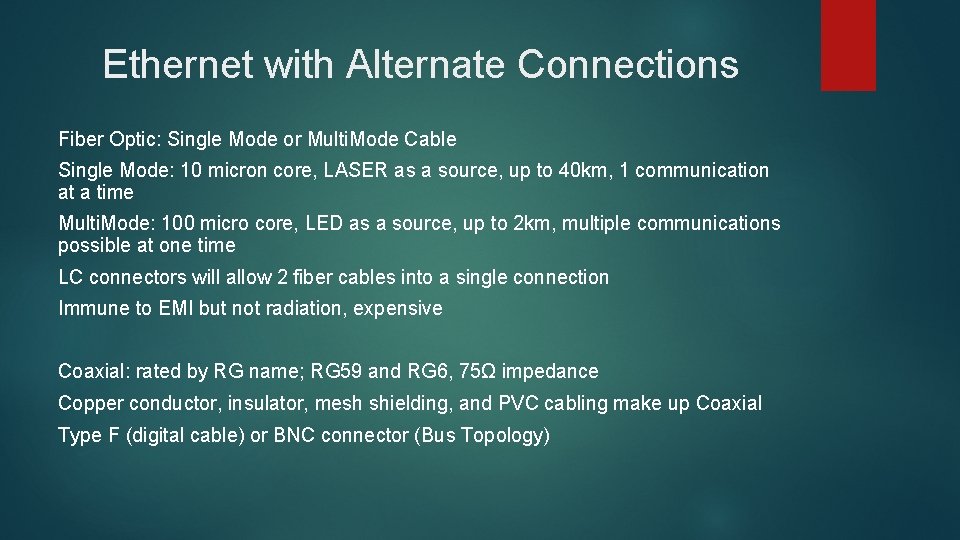 Ethernet with Alternate Connections

Fiber Optic: Single Mode or MultiMode Cable

Single Mode: 10 micron core, LASER as a source, up to 40km, 1 communication at a time

MultiMode: 100 micro core, LED as a source, up to 2km, multiple communications possible at one time

LC connectors will allow 2 fiber cables into a single connection

Immune to EMI but not radiation, expensive

Coaxial: rated by RG name; RG59 and RG6, 75Ω impedance

Copper conductor, insulator, mesh shielding, and PVC cabling make up Coaxial

Type F (digital cable) or BNC connector (Bus Topology)